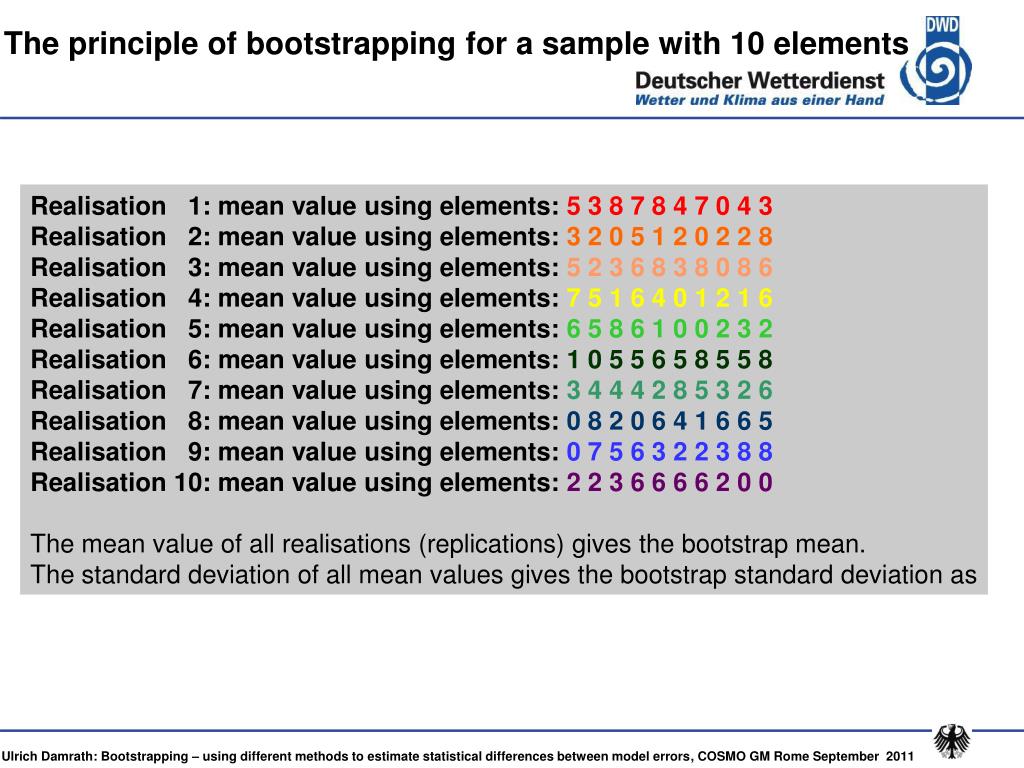 The principle of bootstrapping for a sample with 10 elements

DWD
Deutscher Wetterdienst
Wetter und Klima aus einer Hand

Realisation 1: mean value using elements: 5 3 8 7 8 4 7 0 4 3
Realisation 2: mean value using elements: 3 2 0 5 1 2 0 2 2 8
Realisation 3: mean value using elements: 5 2 3 6 8 3 8 0 8 6
Realisation 4: mean value using elements: 7 5 1 6 4 0 1 2 1 6
Realisation 5: mean value using elements: 6 5 8 6 1 0 0 2 3 2
Realisation 6: mean value using elements: 1 0 5 5 6 5 8 5 5 8
Realisation 7: mean value using elements: 3 4 4 4 2 8 5 3 2 6
Realisation 8: mean value using elements: 0 8 2 0 6 4 1 6 6 5
Realisation 9: mean value using elements: 0 7 5 6 3 2 2 3 8 8
Realisation 10: mean value using elements: 2 2 3 6 6 6 6 2 0 0

The mean value of all realisations (replications) gives the bootstrap mean.
The standard deviation of all mean values gives the bootstrap standard deviation as

Ulrich Damrath: Bootstrapping – using different methods to estimate statistical differences between model errors, COSMO GM Rome September 2011